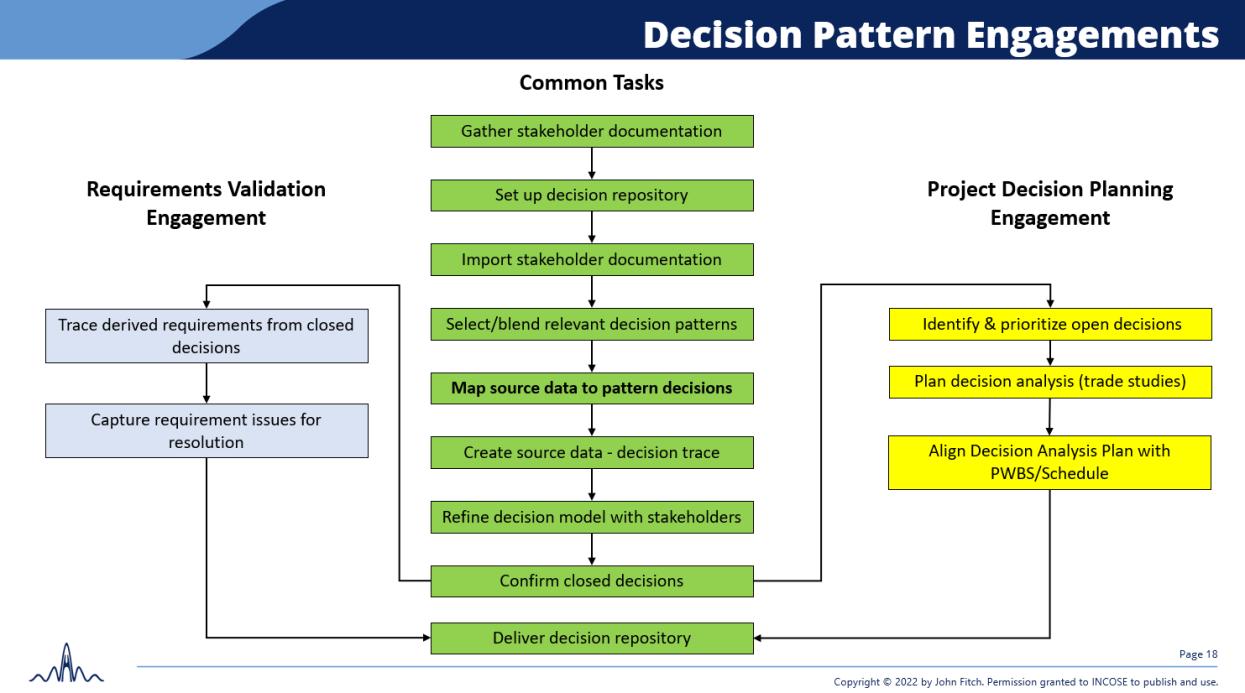 Decision Pattern Engagements

Common Tasks

Gather stakeholder documentation

Set up decision repository

Import stakeholder documentation

Select/blend relevant decision patterns

Map source data to pattern decisions

Create source data - decision trace

Refine decision model with stakeholders

Confirm closed decisions

Deliver decision repository

Requirements Validation Engagement

Trace derived requirements from closed decisions

Capture requirement issues for resolution

Project Decision Planning Engagement

Identify & prioritize open decisions

Plan decision analysis (trade studies)

Align Decision Analysis Plan with PWBS/Schedule

Page 18

Copyright © 2022 by John Fitch. Permission granted to INCOSE to publish and use.